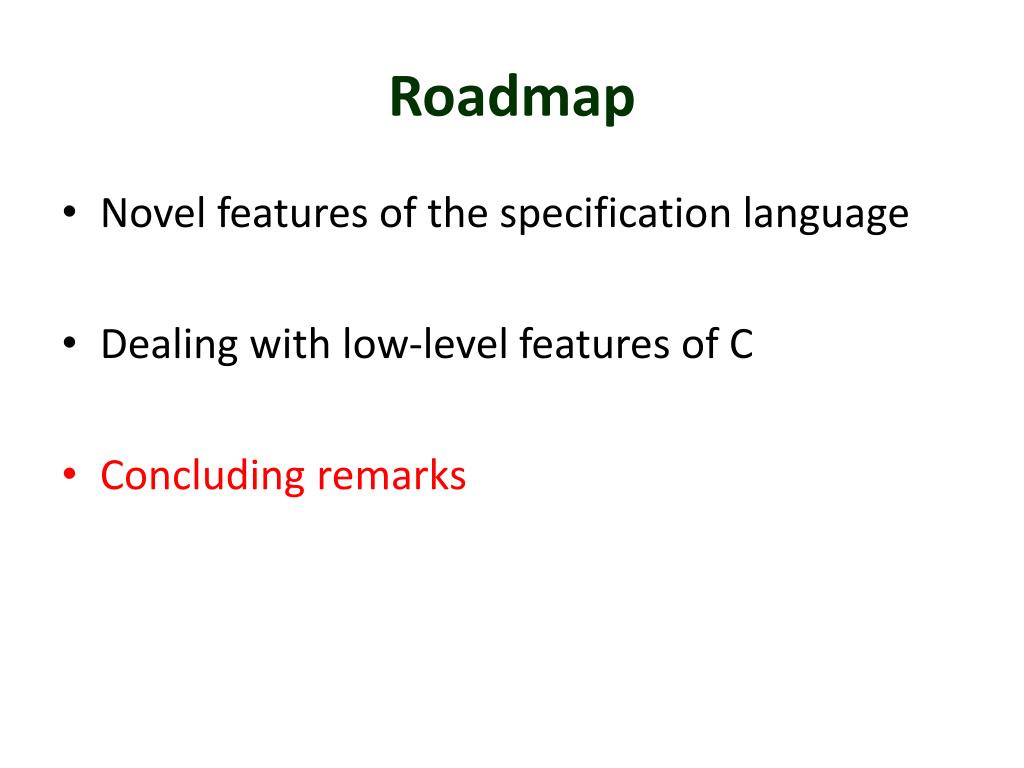 Roadmap

• Novel features of the specification language

• Dealing with low-level features of C

• Concluding remarks